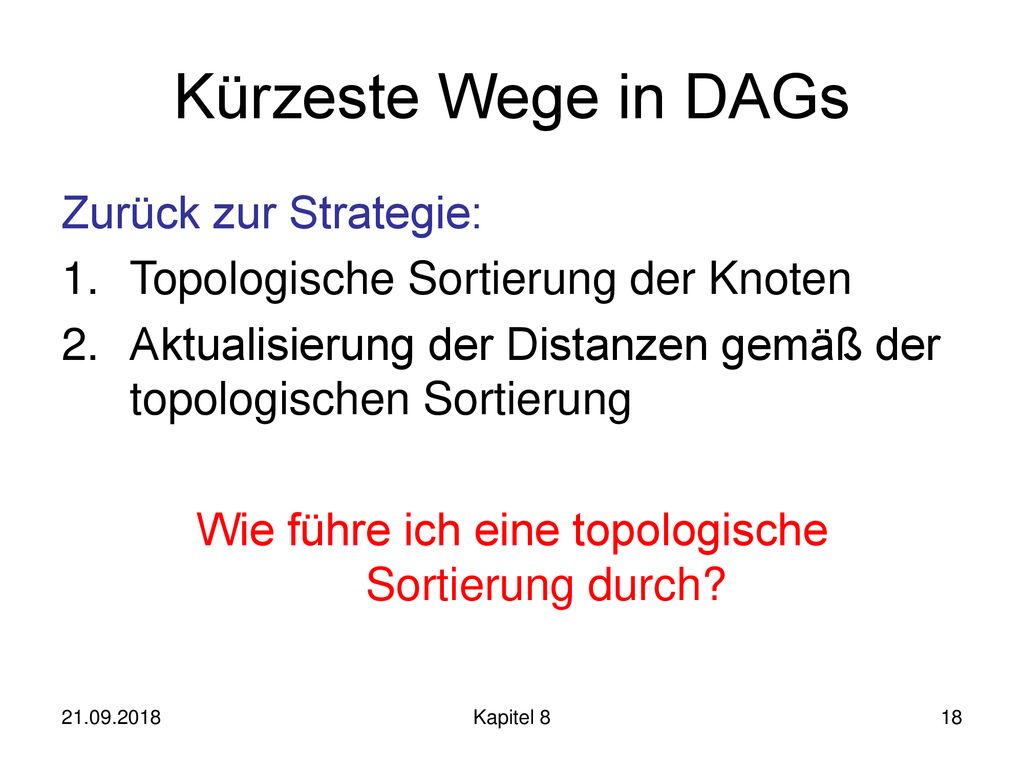 Kürzeste Wege in DAGs

Zurück zur Strategie:

1. Topologische Sortierung der Knoten
2. Aktualisierung der Distanzen gemäß der topologischen Sortierung

Wie führe ich eine topologische Sortierung durch?

21.09.2018

Kapitel 8

18